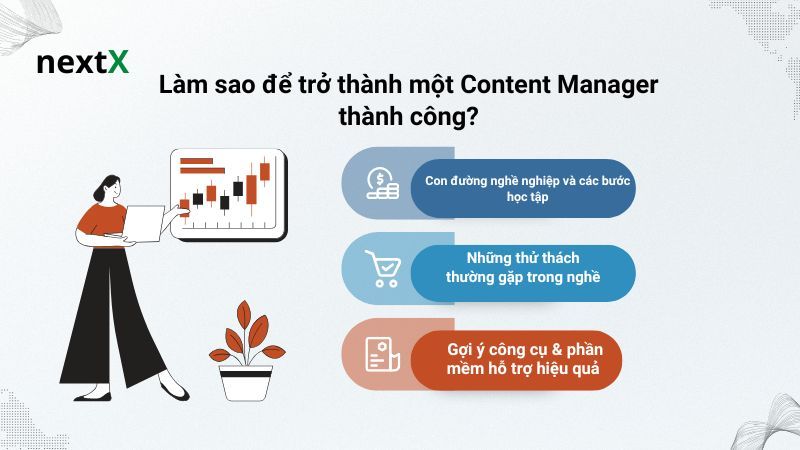 nextX

Làm sao để trở thành một Content Manager thành công?

Con đường nghề nghiệp và các bước học tập

Những thử thách thường gặp trong nghề

Gợi ý công cụ & phần mềm hỗ trợ hiệu quả